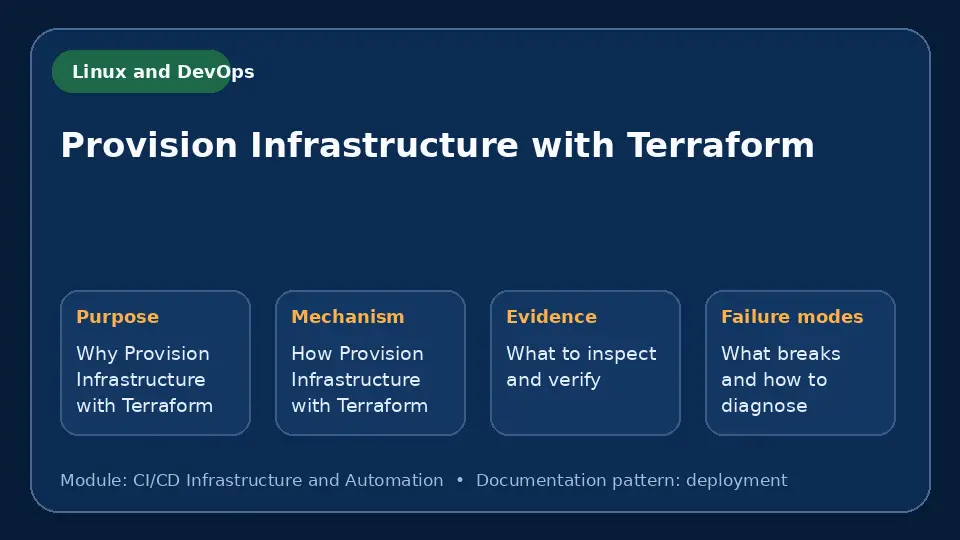 Linux and DevOps

Provision Infrastructure with Terraform

Purpose
Why Provision Infrastructure with Terraform

Mechanism
How Provision Infrastructure with Terraform

Evidence
What to inspect and verify

Failure modes
What breaks and how to diagnose

Module: CI/CD Infrastructure and Automation • Documentation pattern: deployment